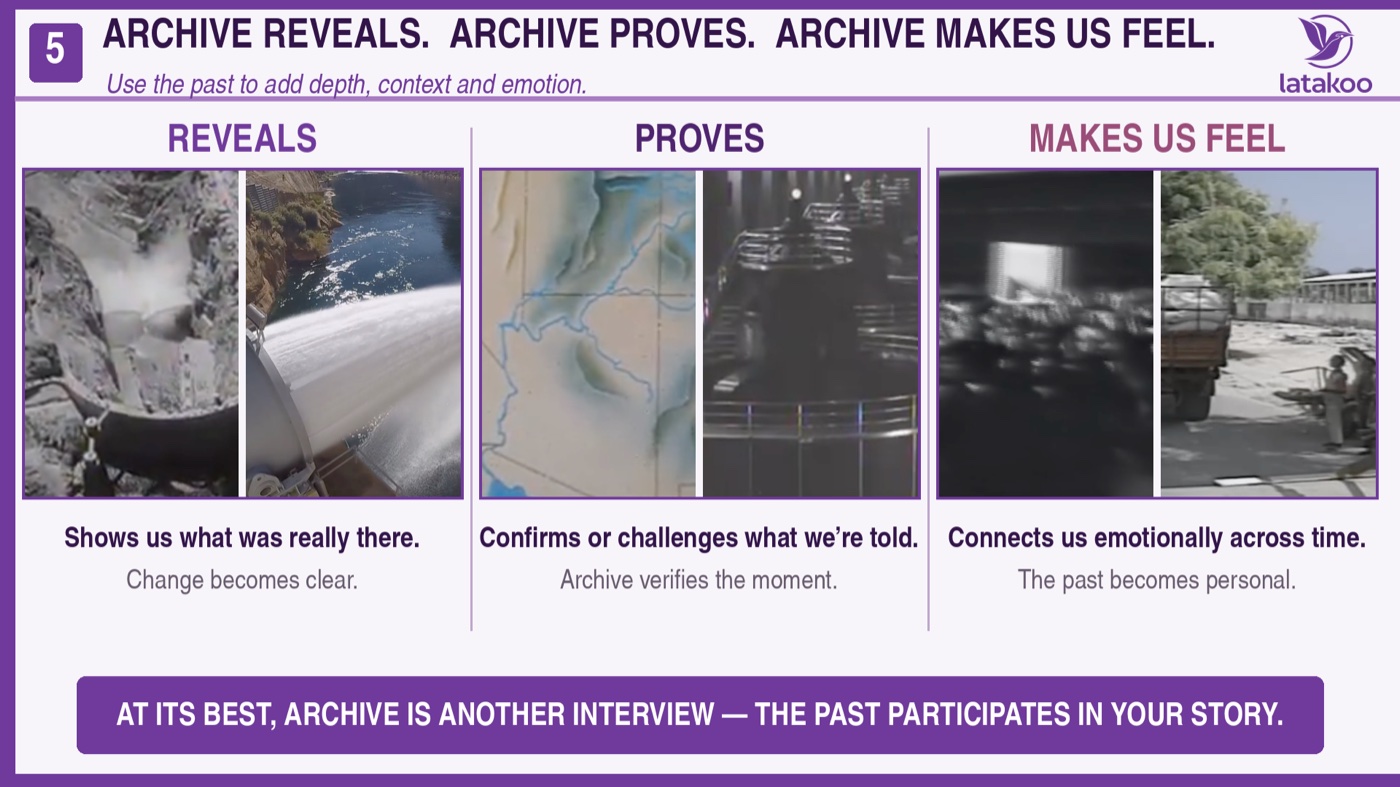 5

ARCHIVE REVEALS. ARCHIVE PROVES. ARCHIVE MAKES US FEEL.

Use the past to add depth, context and emotion.

latakoo

REVEALS

Shows us what was really there.

Change becomes clear.

PROVES

Confirms or challenges what we're told.

Archive verifies the moment.

MAKES US FEEL

Connects us emotionally across time.

The past becomes personal.

AT ITS BEST, ARCHIVE IS ANOTHER INTERVIEW — THE PAST PARTICIPATES IN YOUR STORY.